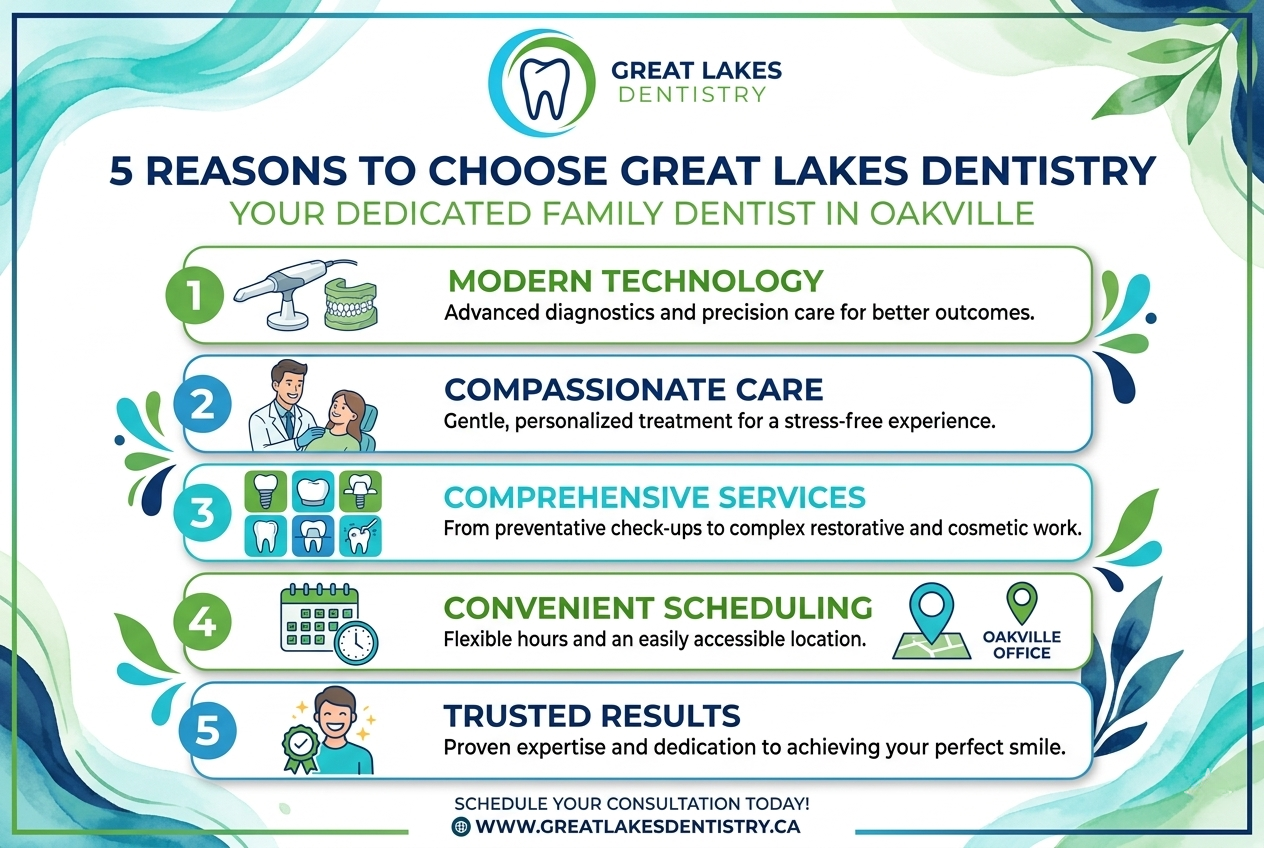 GREAT LAKES DENTISTRY

5 REASONS TO CHOOSE GREAT LAKES DENTISTRY
YOUR DEDICATED FAMILY DENTIST IN OAKVILLE

1 MODERN TECHNOLOGY
Advanced diagnostics and precision care for better outcomes.

2 COMPASSIONATE CARE
Gentle, personalized treatment for a stress-free experience.

3 COMPREHENSIVE SERVICES
From preventative check-ups to complex restorative and cosmetic work.

4 CONVENIENT SCHEDULING
Flexible hours and an easily accessible location.
OAKVILLE OFFICE

5 TRUSTED RESULTS
Proven expertise and dedication to achieving your perfect smile.

SCHEDULE YOUR CONSULTATION TODAY!
WWW.GREATLAKESDENTISTRY.CA